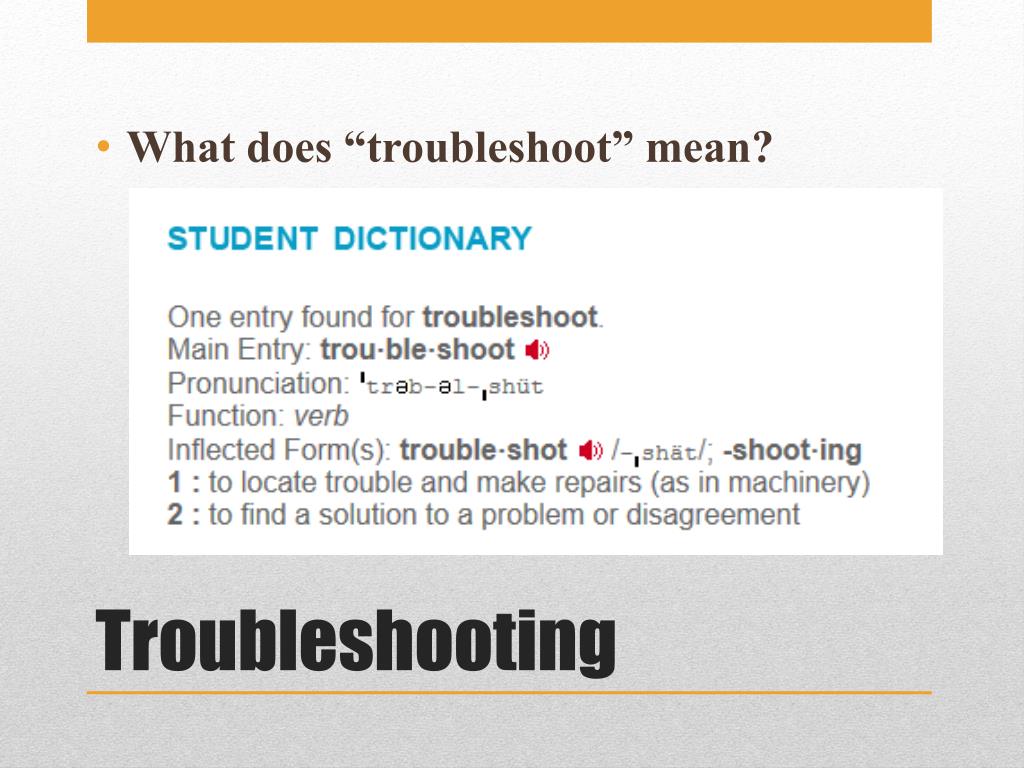 • What does “troubleshoot” mean?

STUDENT DICTIONARY

One entry found for **troubleshoot**.
Main Entry: **trou·ble·shoot**
Pronunciation: ˈtrəb-əl-ˌshüt
Function: *verb*
Inflected Form(s): **trouble·shot** /-ˌshät/; **-shoot·ing**
**1 :** to locate trouble and make repairs (as in machinery)
**2 :** to find a solution to a problem or disagreement

Troubleshooting